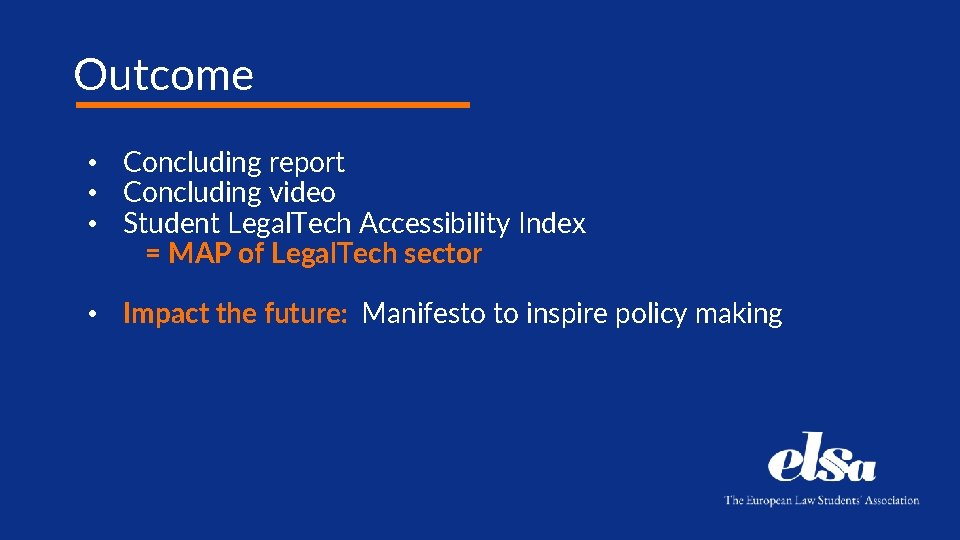 Outcome

• Concluding report
• Concluding video
• Student LegalTech Accessibility Index
= MAP of LegalTech sector

• Impact the future: Manifesto to inspire policy making

elsa
The European Law Students' Association